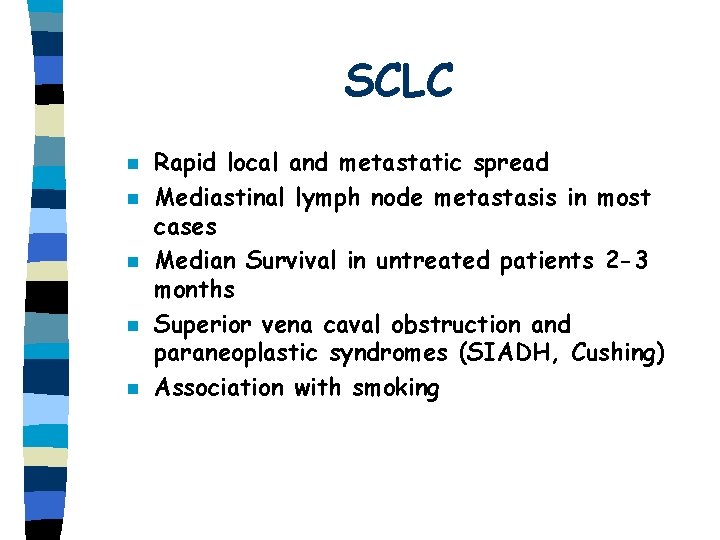 SCLC

- Rapid local and metastatic spread
- Mediastinal lymph node metastasis in most cases
- Median Survival in untreated patients 2-3 months
- Superior vena caval obstruction and paraneoplastic syndromes (SIADH, Cushing)
- Association with smoking